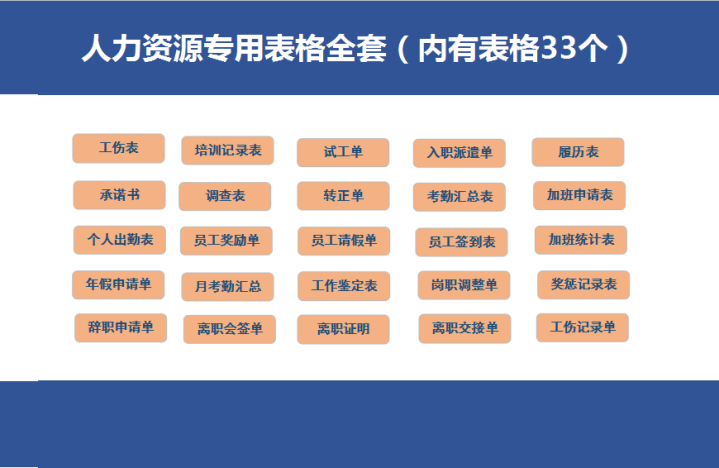 人力资源专用表格全套（内有表格33个）

工伤表
培训记录表
试工单
入职派遣单
履历表

承诺书
调查表
转正单
考勤汇总表
加班申请表

个人出勤表
员工奖励单
员工请假单
员工签到表
加班统计表

年假申请单
月考勤汇总
工作鉴定表
岗职调整单
奖惩记录表

辞职申请单
离职会签单
离职证明
离职交接单
工伤记录单